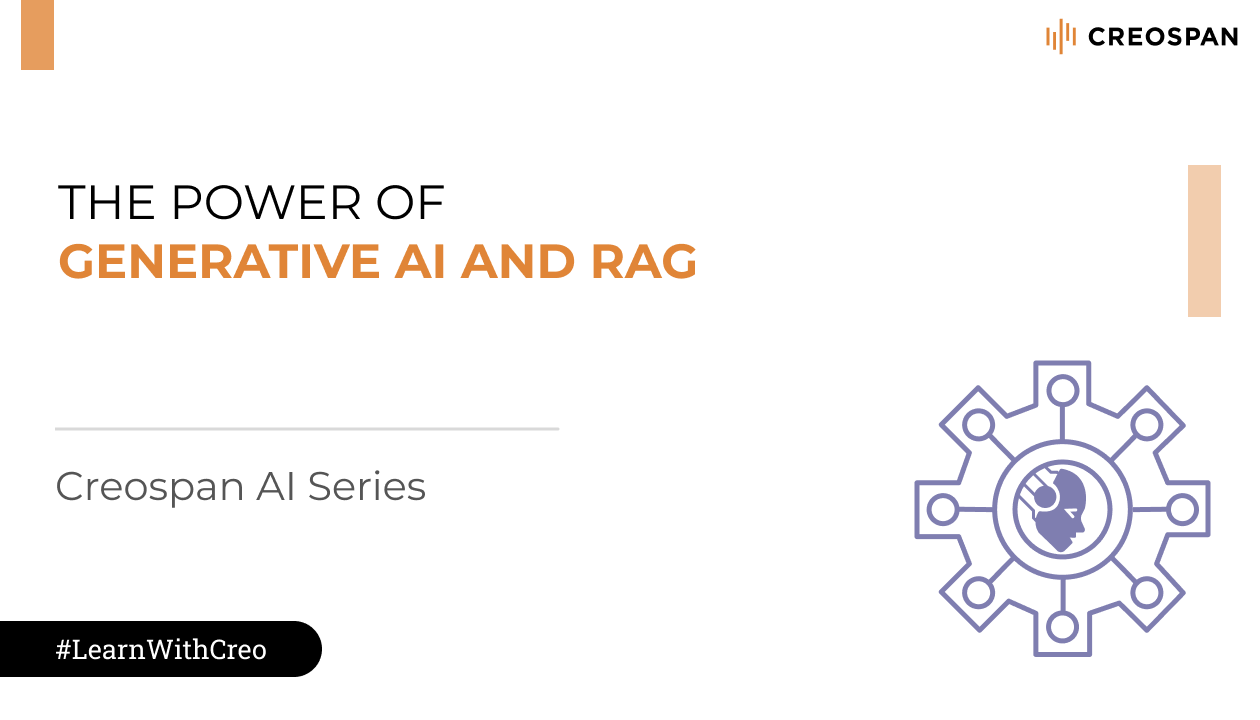 CREOSPAN

THE POWER OF
GENERATIVE AI AND RAG

Creospan AI Series

#LearnWithCreo